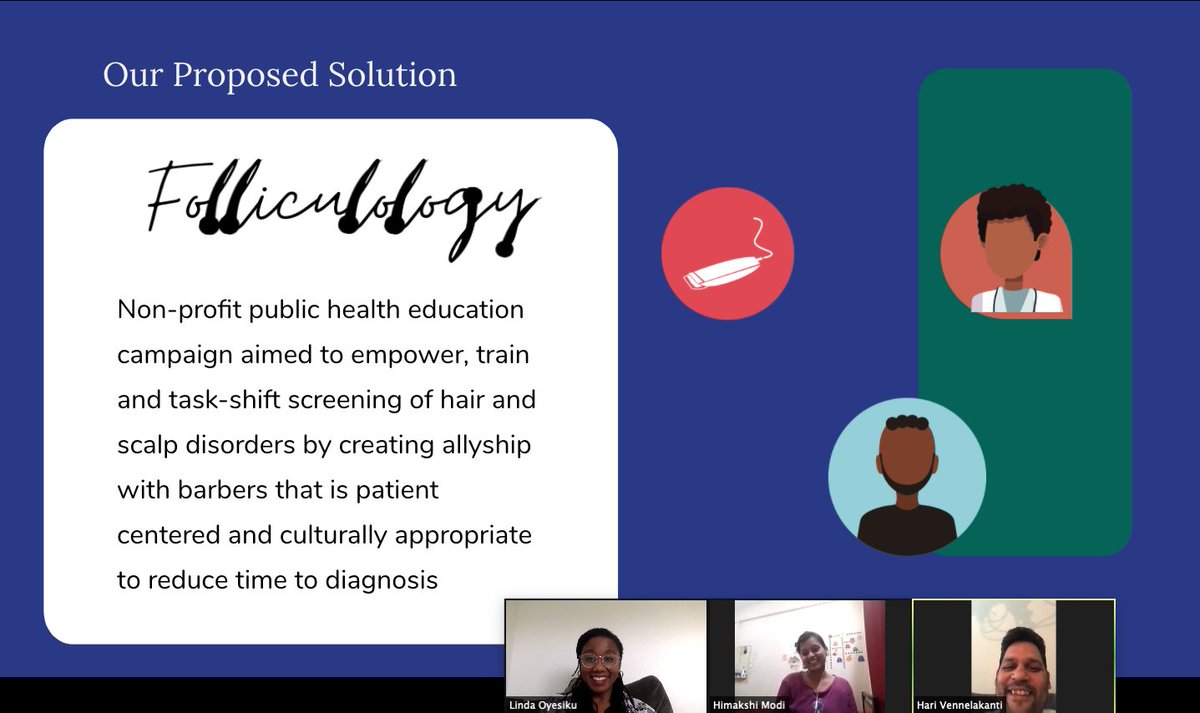 Our Proposed Solution

Folliculology

Non-profit public health education campaign aimed to empower, train and task-shift screening of hair and scalp disorders by creating allyship with barbers that is patient centered and culturally appropriate to reduce time to diagnosis

Linda Oyesiku

Himakshi Modi

Hari Vennelakanti